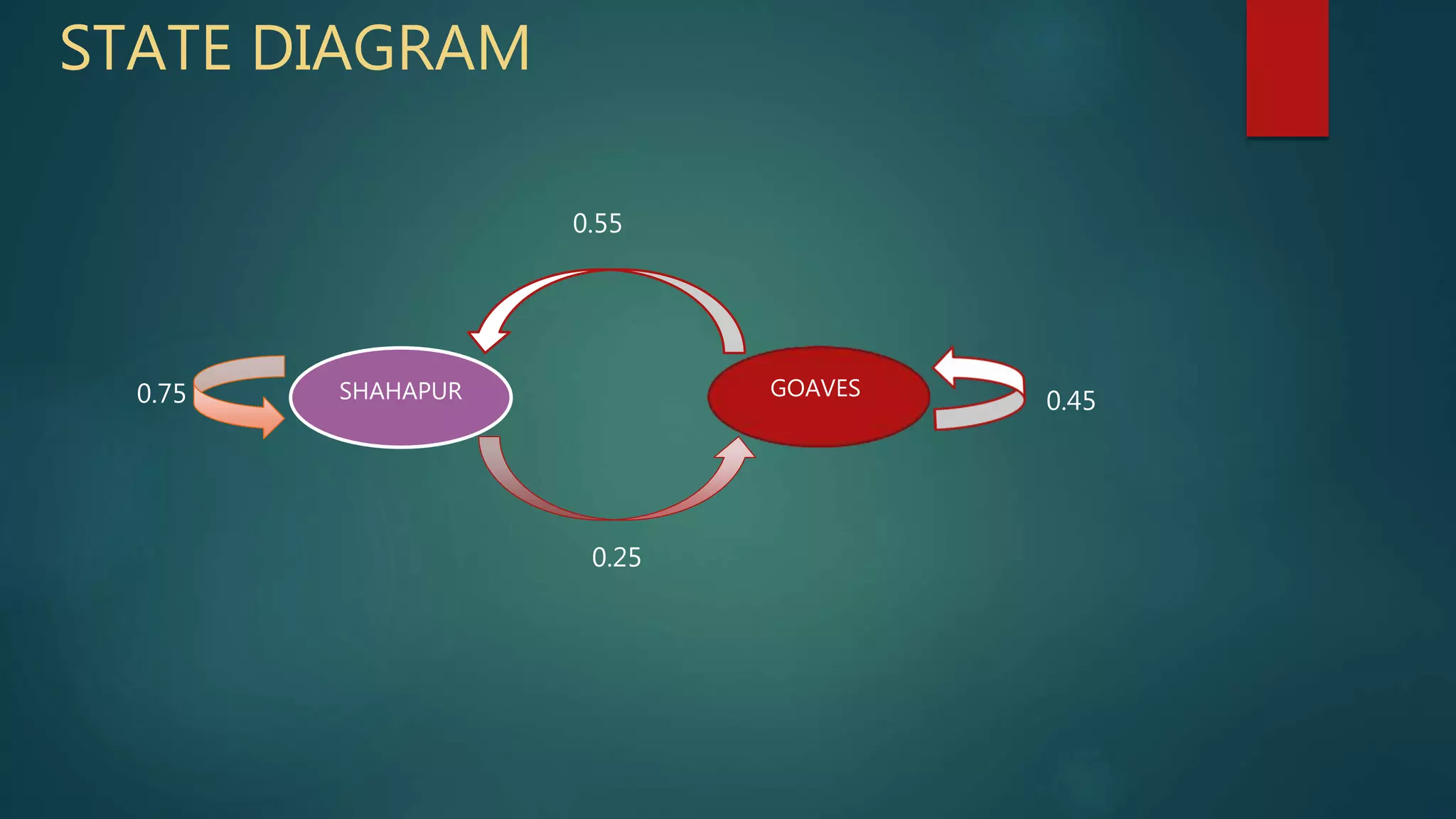 STATE DIAGRAM

0.55

0.75

SHAHAPUR

GOAVES

0.45

0.25